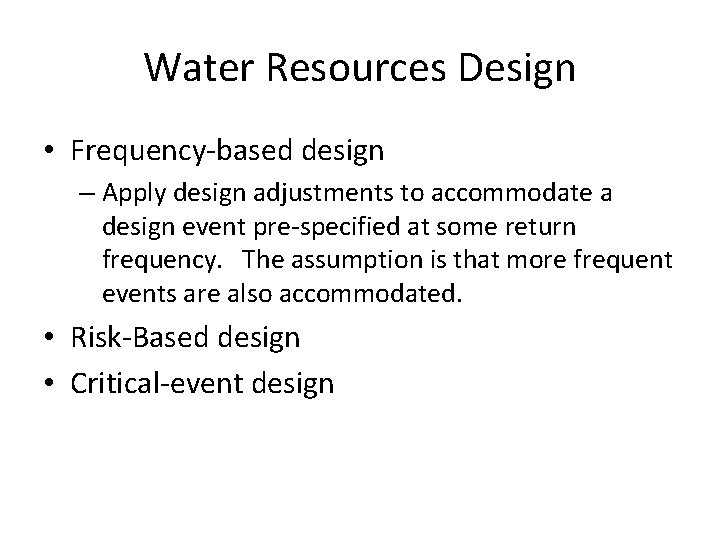 Water Resources Design

• Frequency-based design
  – Apply design adjustments to accommodate a design event pre-specified at some return frequency.   The assumption is that more frequent events are also accommodated.
• Risk-Based design
• Critical-event design